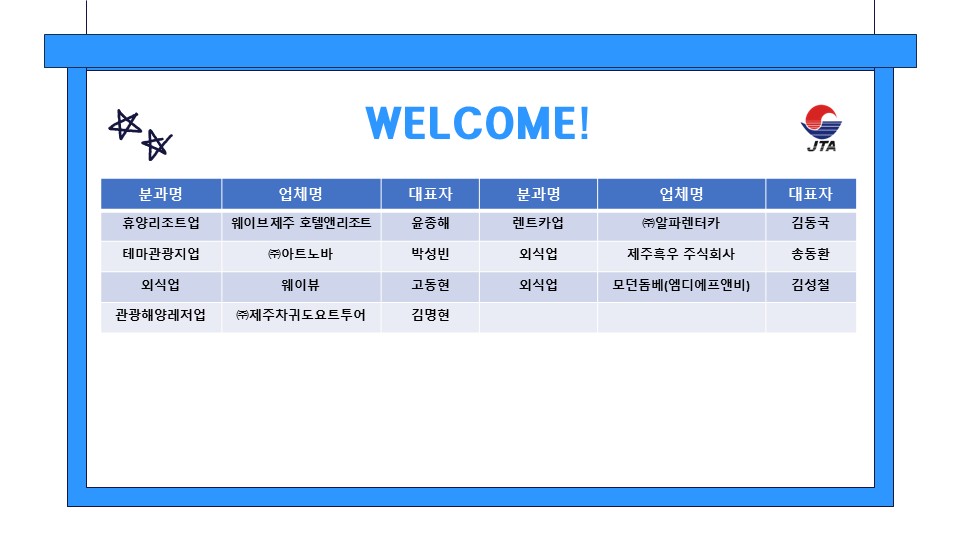 WELCOME!

JTA

| 분과명 | 업체명 | 대표자 | 분과명 | 업체명 | 대표자 |
|---|---|---|---|---|---|
| 휴양리조트업 | 웨이브제주 호텔앤리조트 | 윤종해 | 렌트카업 | ㈜알파렌터카 | 김동국 |
| 테마관광지업 | ㈜아트노바 | 박성빈 | 외식업 | 제주흑우 주식회사 | 송동환 |
| 외식업 | 웨이뷰 | 고동현 | 외식업 | 모던돔베(엠디에프앤비) | 김성철 |
| 관광해양레저업 | ㈜제주차귀도요트투어 | 김명현 | | | |